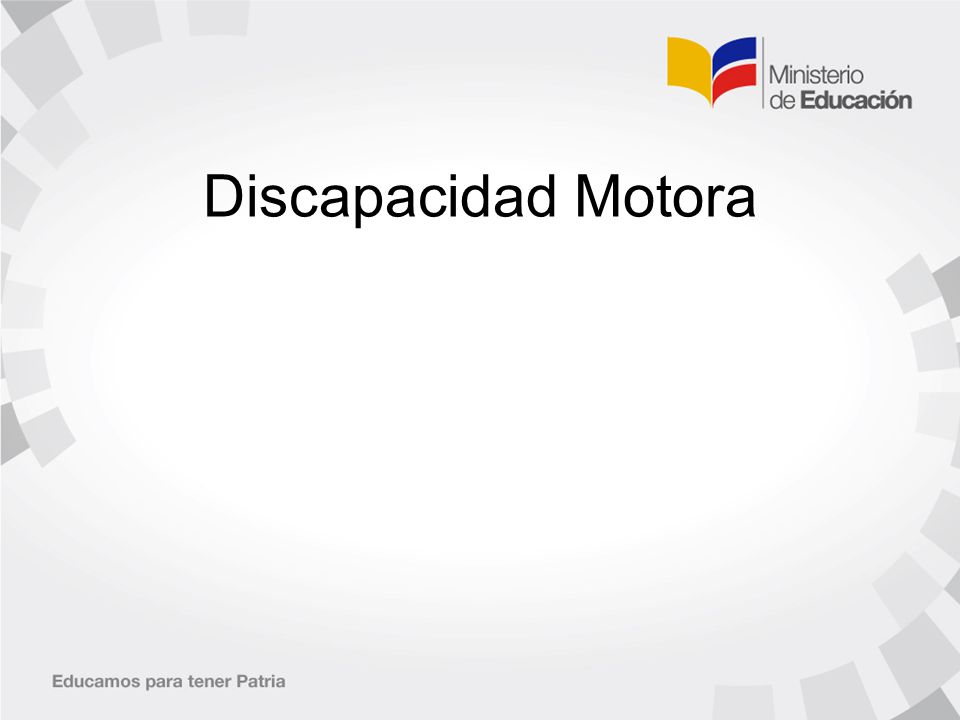 Ministerio de Educación

Discapacidad Motora

Educamos para tener Patria